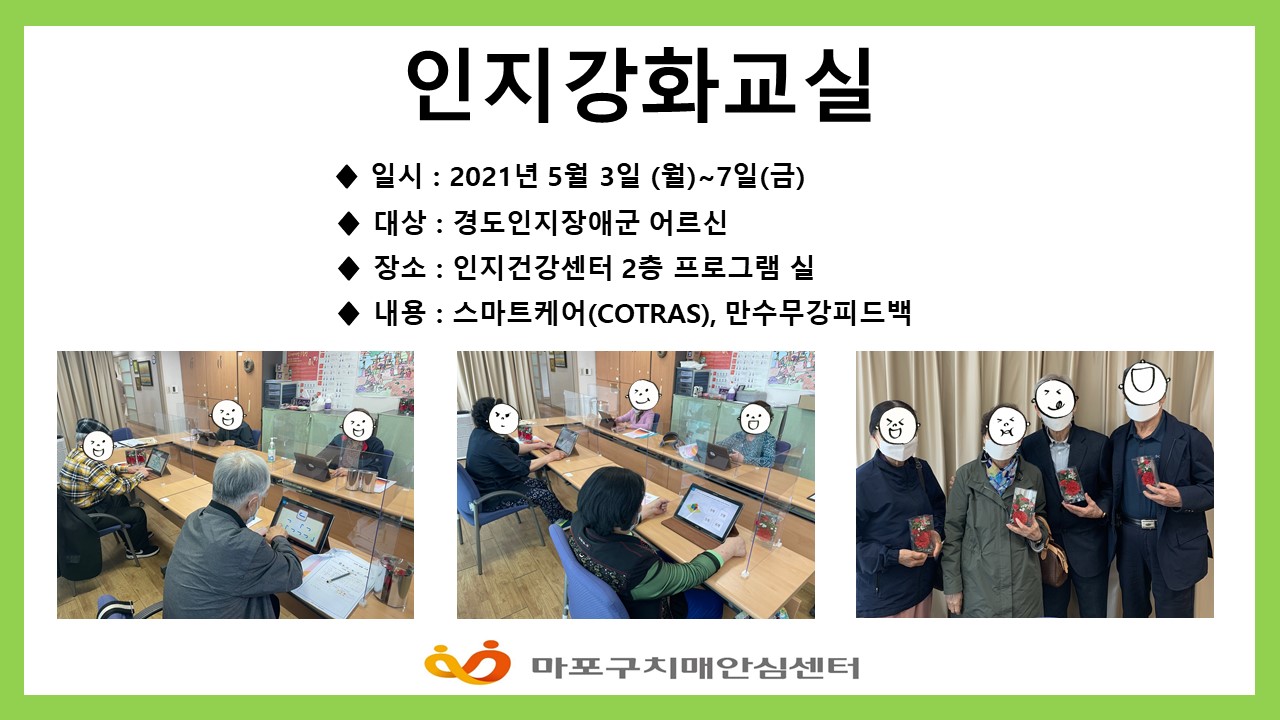 인지강화교실

◆ 일시 : 2021년 5월 3일 (월)~7일(금)

◆ 대상 : 경도인지장애군 어르신

◆ 장소 : 인지건강센터 2층 프로그램 실

◆ 내용 : 스마트케어(COTRAS), 만수무강피드백

마포구치매안심센터